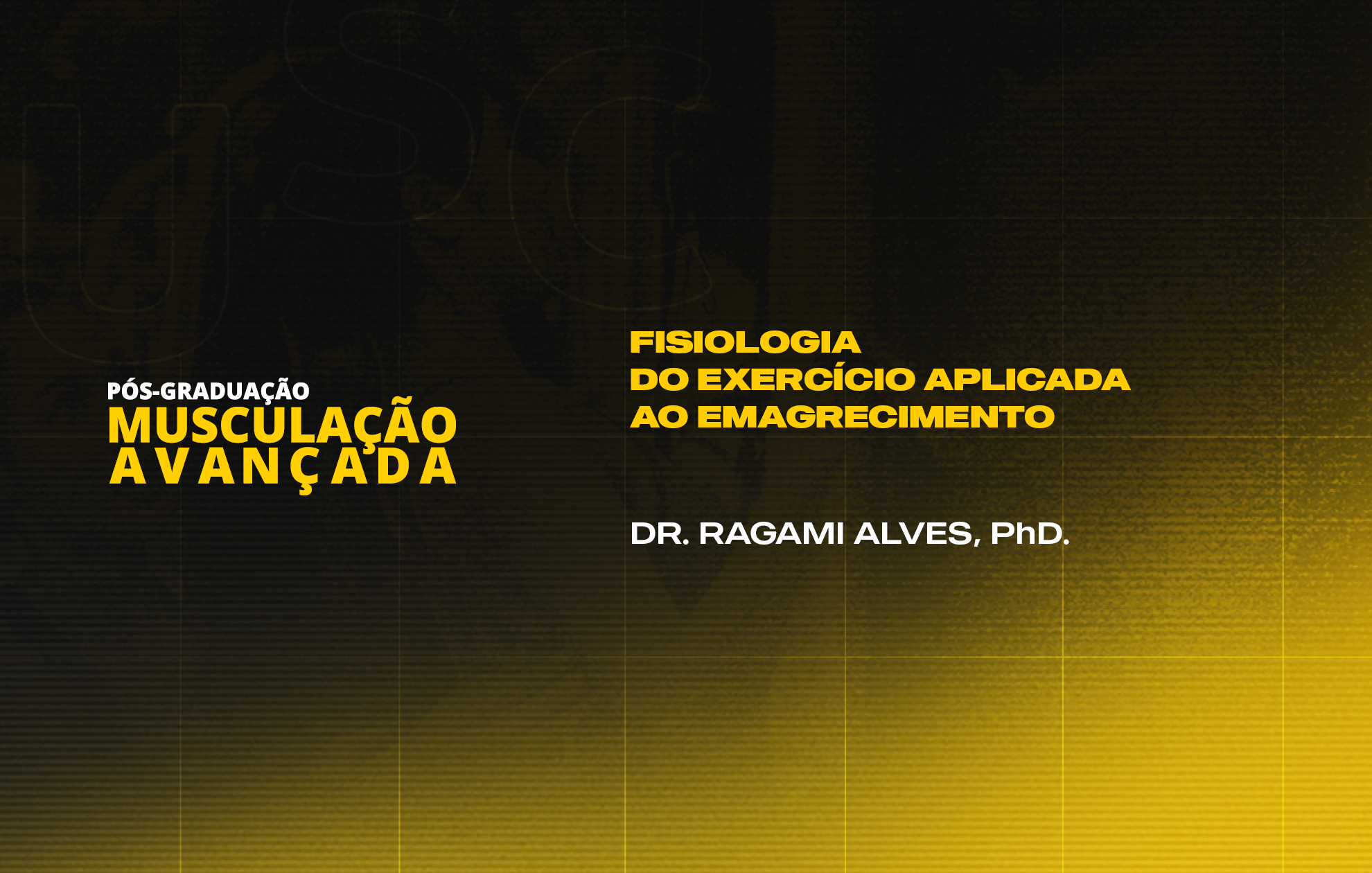 PÓS-GRADUAÇÃO
MUSCULAÇÃO
AVANÇADA

FISIOLOGIA
DO EXERCÍCIO APLICADA
AO EMAGRECIMENTO

DR. RAGAMI ALVES, PhD.